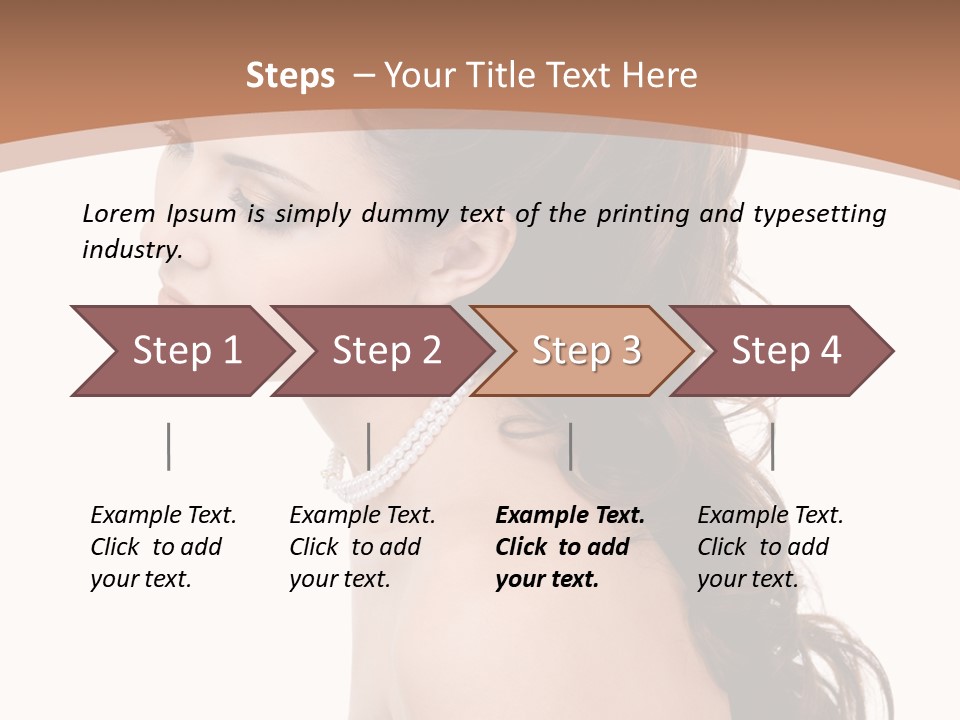 Steps – Your Title Text Here

Lorem Ipsum is simply dummy text of the printing and typesetting industry.

Step 1

Step 2

Step 3

Step 4

Example Text. Click to add your text.

Example Text. Click to add your text.

Example Text. Click to add your text.

Example Text. Click to add your text.